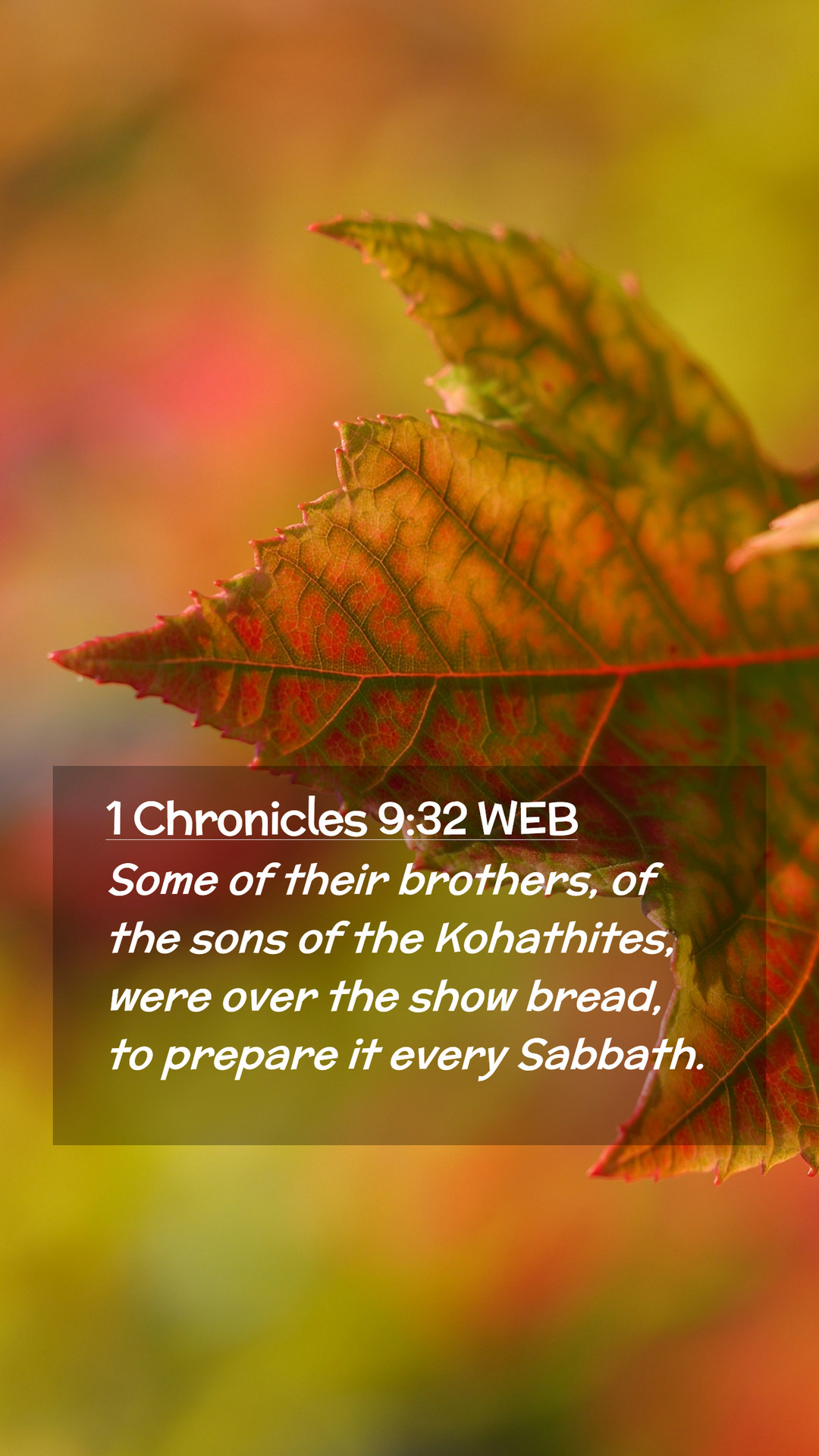 1 Chronicles 9:32 WEB

Some of their brothers, of the sons of the Kohathites, were over the show bread, to prepare it every Sabbath.